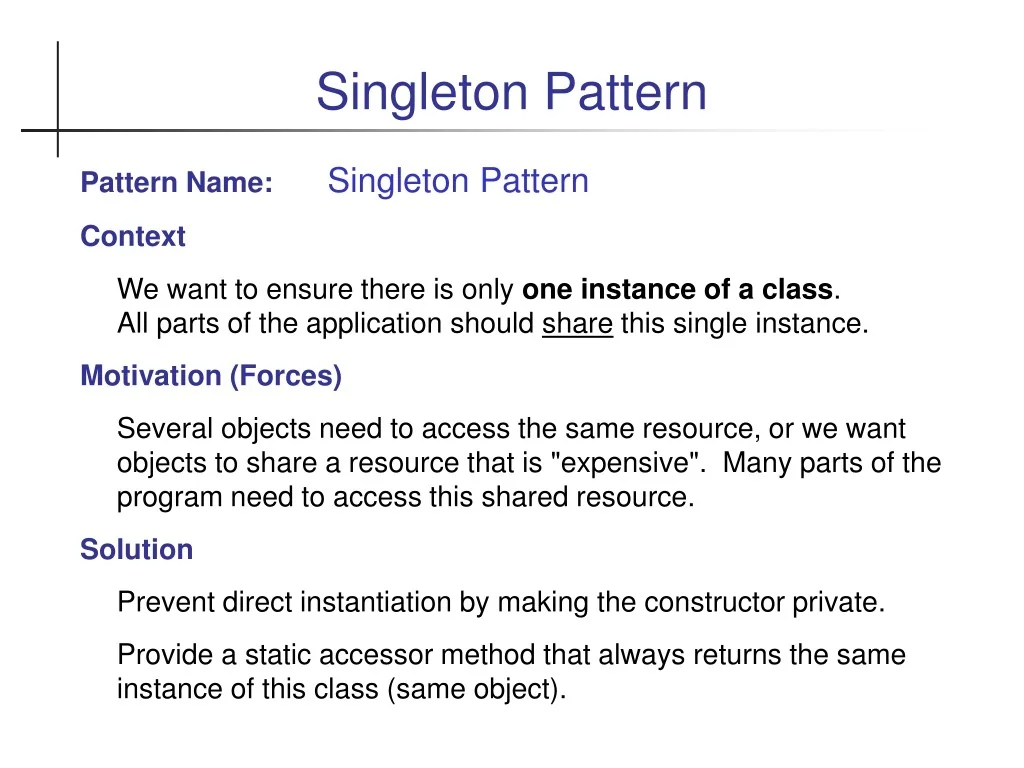 Singleton Pattern

Pattern Name: Singleton Pattern

Context

We want to ensure there is only one instance of a class.
All parts of the application should share this single instance.

Motivation (Forces)

Several objects need to access the same resource, or we want objects to share a resource that is "expensive". Many parts of the program need to access this shared resource.

Solution

Prevent direct instantiation by making the constructor private.

Provide a static accessor method that always returns the same instance of this class (same object).